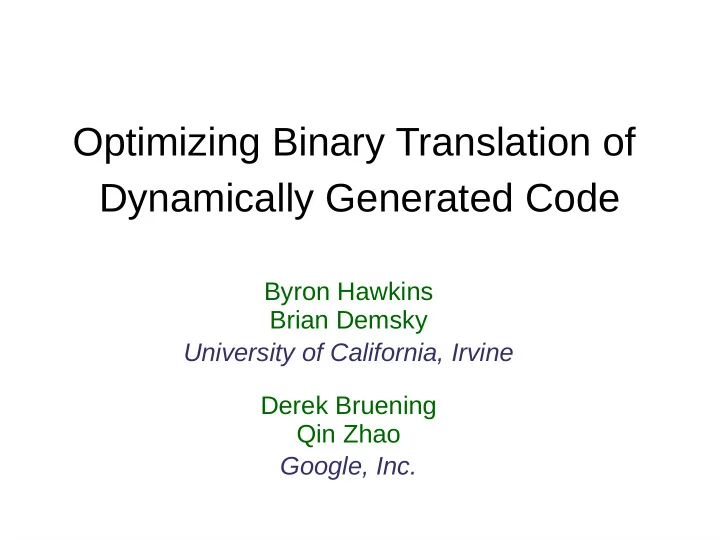 Optimizing Binary Translation of Dynamically Generated Code

Byron Hawkins
Brian Demsky
University of California, Irvine

Derek Bruening
Qin Zhao
Google, Inc.